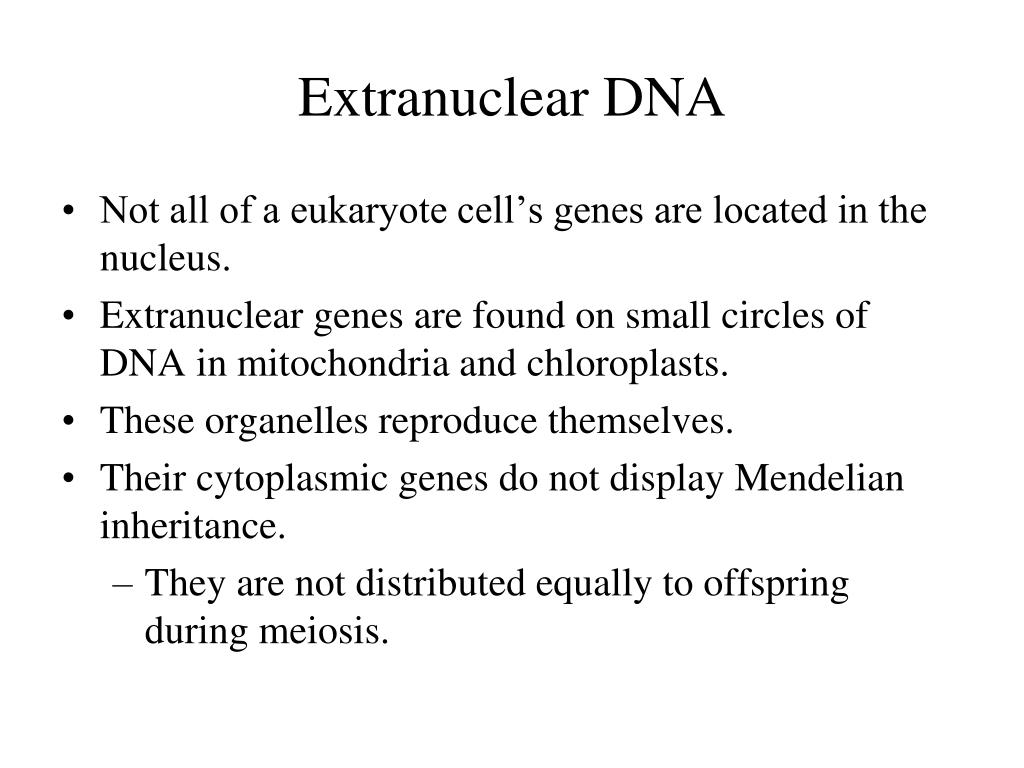 Extranuclear DNA

• Not all of a eukaryote cell’s genes are located in the nucleus.
• Extranuclear genes are found on small circles of DNA in mitochondria and chloroplasts.
• These organelles reproduce themselves.
• Their cytoplasmic genes do not display Mendelian inheritance.
– They are not distributed equally to offspring during meiosis.